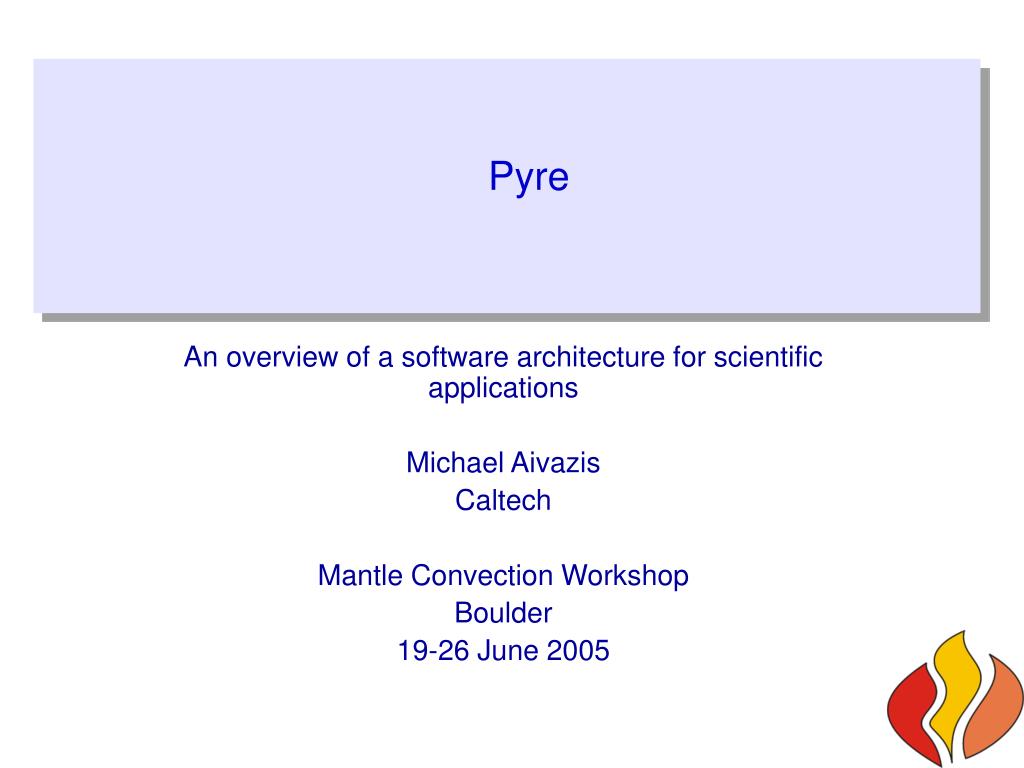 Pyre

An overview of a software architecture for scientific applications

Michael Aivazis
Caltech

Mantle Convection Workshop
Boulder
19-26 June 2005